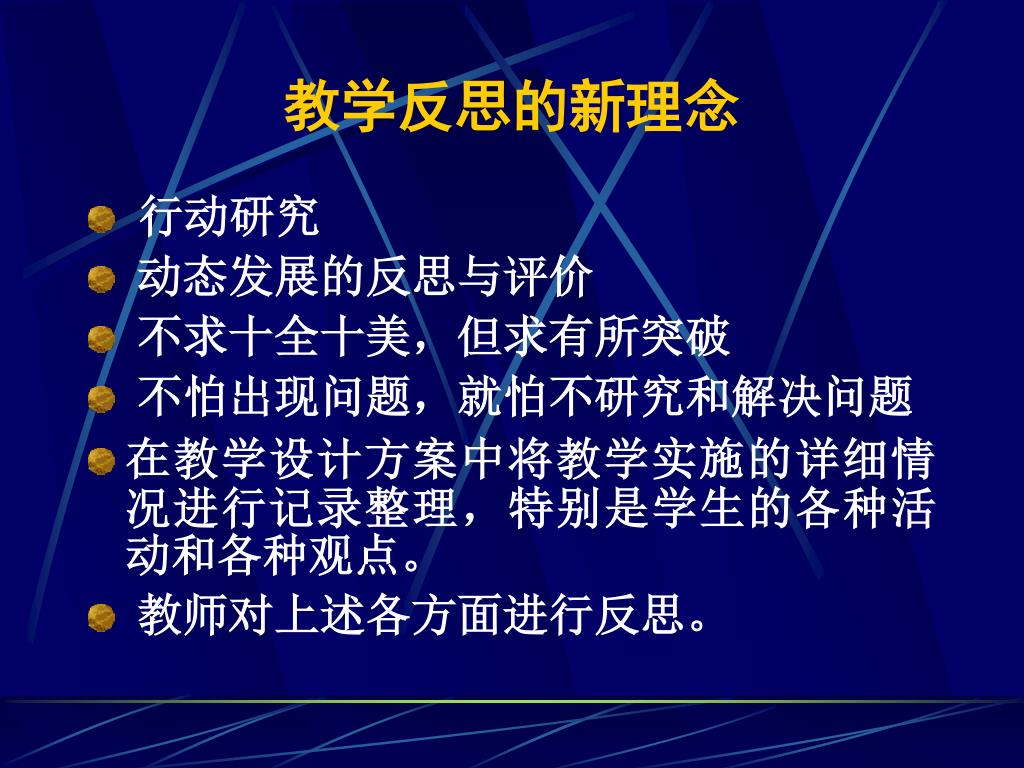 教学反思的新理念

行动研究

动态发展的反思与评价

不求十全十美，但求有所突破

不怕出现问题，就怕不研究和解决问题

在教学设计方案中将教学实施的详细情况进行记录整理，特别是学生的各种活动和各种观点。

教师对上述各方面进行反思。